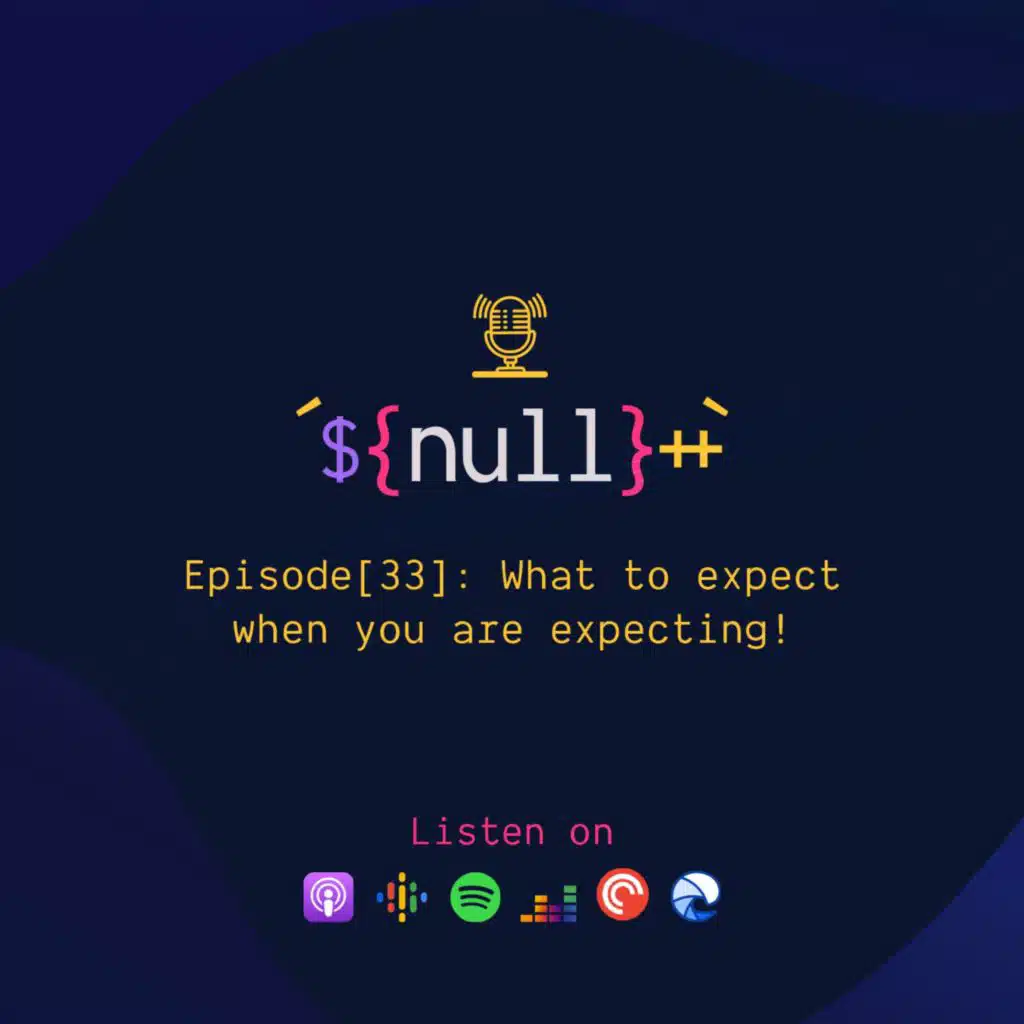 `${null}++`

Episode[33]: What to expect when you are expecting!

Listen on